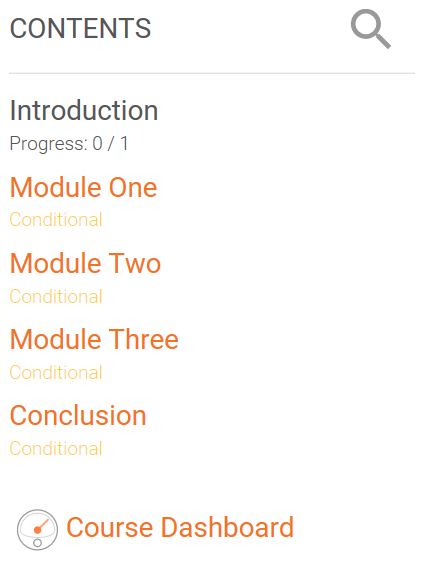 CONTENTS

Introduction
Progress: 0 / 1

Module One
Conditional

Module Two
Conditional

Module Three
Conditional

Conclusion
Conditional

Course Dashboard